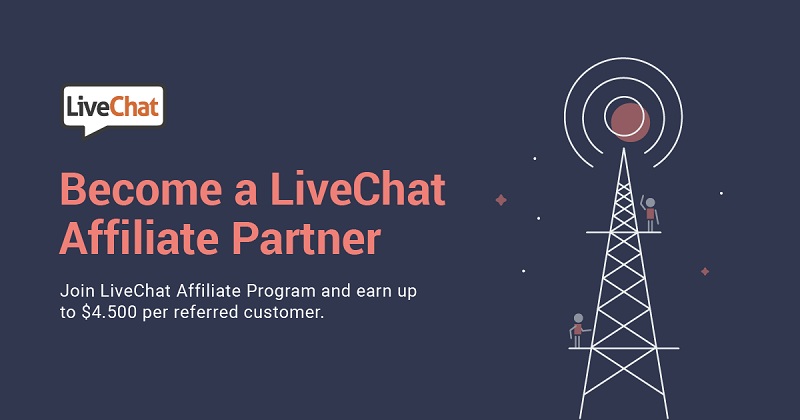 LiveChat

Become a LiveChat Affiliate Partner

Join LiveChat Affiliate Program and earn up to $4.500 per referred customer.